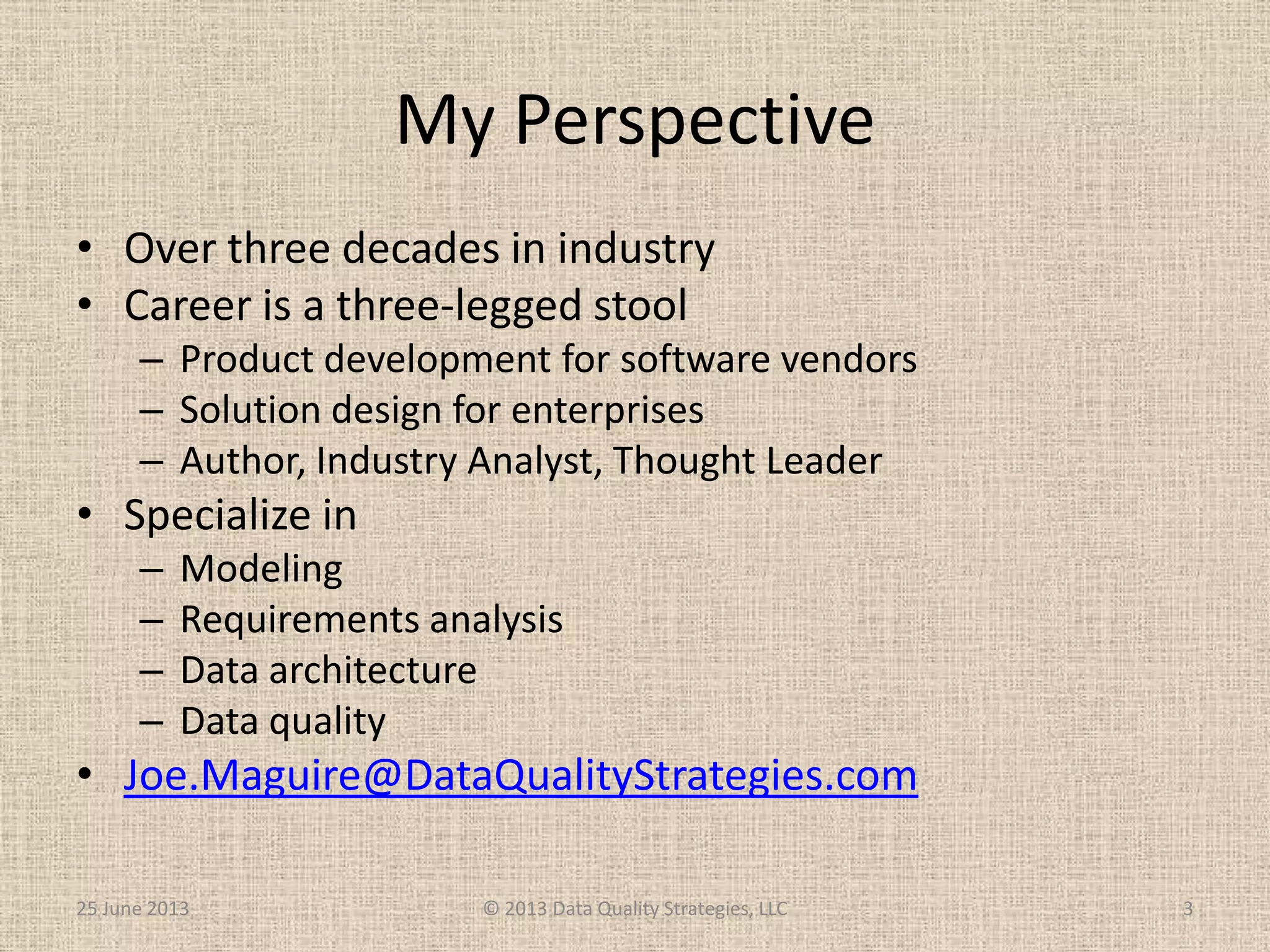 My Perspective

• Over three decades in industry
• Career is a three-legged stool
– Product development for software vendors
– Solution design for enterprises
– Author, Industry Analyst, Thought Leader
• Specialize in
– Modeling
– Requirements analysis
– Data architecture
– Data quality
• Joe.Maguire@DataQualityStrategies.com

25 June 2013
© 2013 Data Quality Strategies, LLC
3